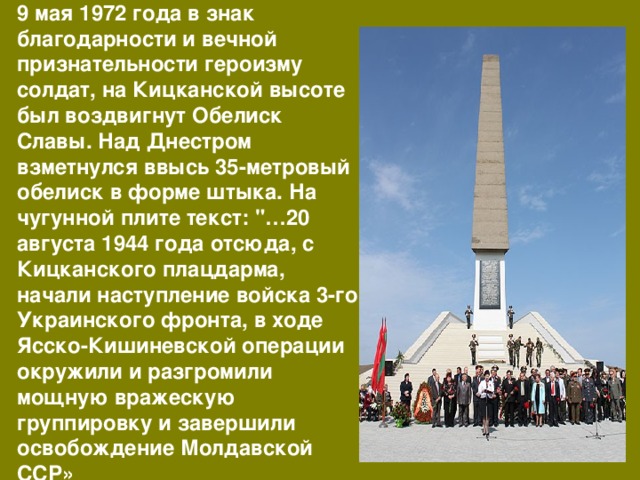 9 мая 1972 года в знак благодарности и вечной признательности героизму солдат, на Кицканской высоте был воздвигнут Обелиск Славы. Над Днестром взметнулся ввысь 35-метровый обелиск в форме штыка. На чугунной плите текст: "…20 августа 1944 года отсюда, с Кицканского плацдарма, начали наступление войска 3-го Украинского фронта, в ходе Ясско-Кишиневской операции окружили и разгромили мощную вражескую группировку и завершили освобождение Молдавской ССР»